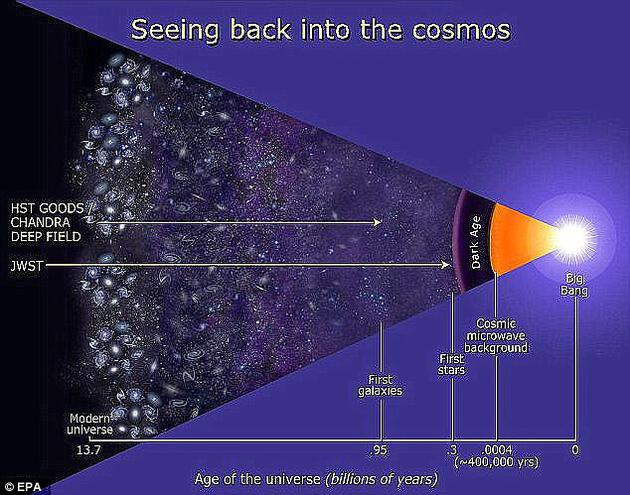 Seeing back into the cosmos

HST GOODS / CHANDRA DEEP FIELD

JWST

Dark Age

Big Bang

Cosmic microwave background

First stars

First galaxies

Modern universe

13.7

.95

.3

.0004 (~400,000 yrs)

0

Age of the universe (billions of years)

© EPA